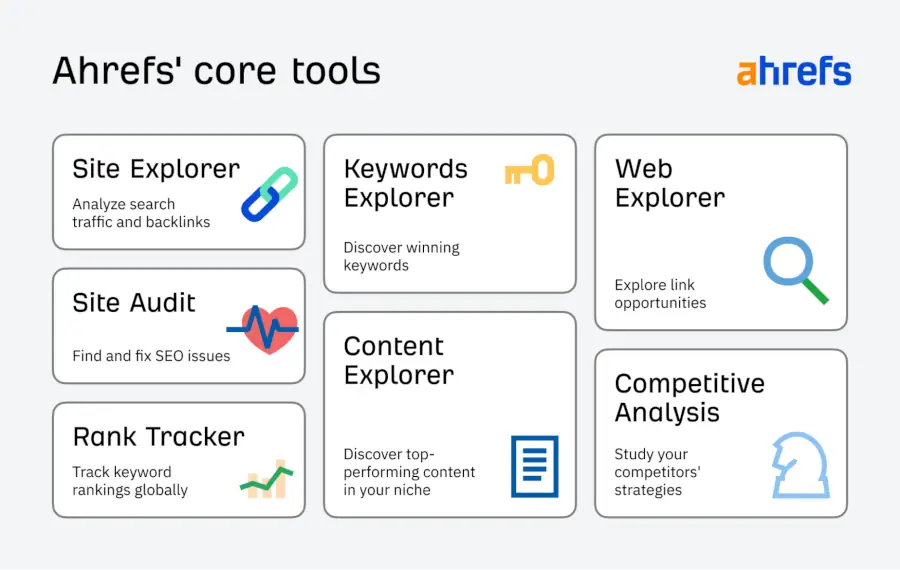 Ahrefs' core tools

ahrefs

Site Explorer
Analyze search traffic and backlinks

Site Audit
Find and fix SEO issues

Rank Tracker
Track keyword rankings globally

Keywords Explorer
Discover winning keywords

Content Explorer
Discover top-performing content in your niche

Web Explorer
Explore link opportunities

Competitive Analysis
Study your competitors' strategies